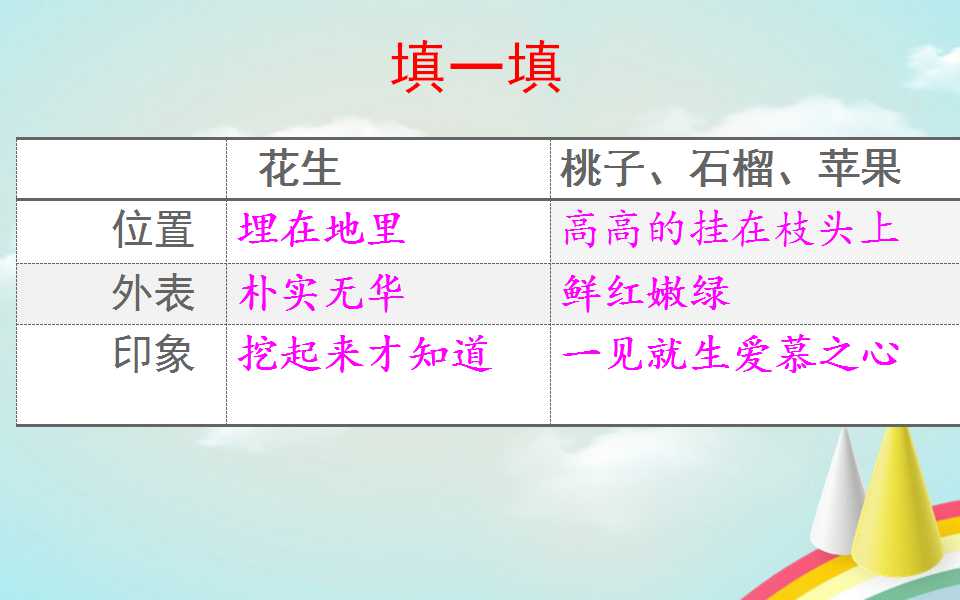 填一填

|  | 花生 | 桃子、石榴、苹果 |
|---|---|---|
| 位置 | 埋在地里 | 高高的挂在枝头上 |
| 外表 | 朴实无华 | 鲜红嫩绿 |
| 印象 | 挖起来才知道 | 一见就生爱慕之心 |